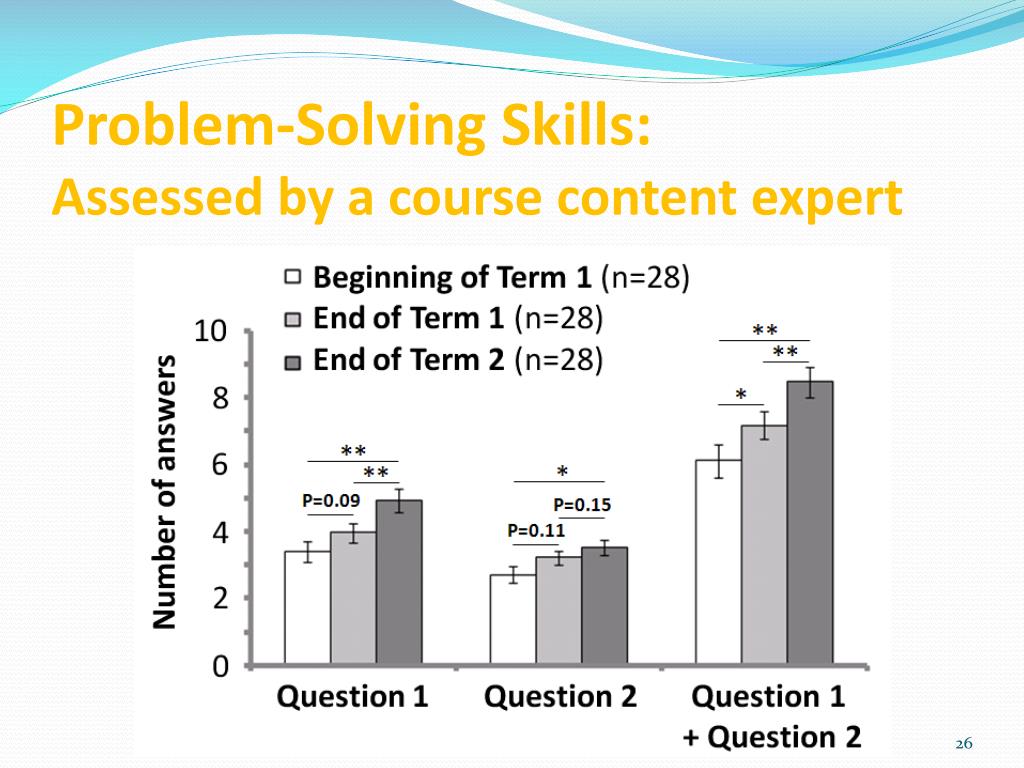 Problem-Solving Skills:
Assessed by a course content expert

Beginning of Term 1 (n=28)
End of Term 1 (n=28)
End of Term 2 (n=28)

Number of answers

10
8
6
4
2
0

**
**
P=0.09

*
P=0.15
P=0.11

**
**
*

Question 1
Question 2
Question 1 + Question 2

26